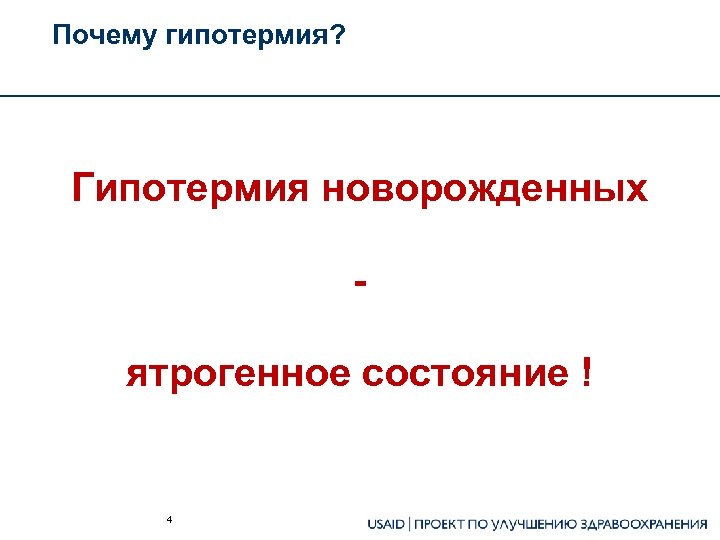 Почему гипотермия?

Гипотермия новорожденных

-

ятрогенное состояние !

4

USAID | ПРОЕКТ ПО УЛУЧШЕНИЮ ЗДРАВООХРАНЕНИЯ